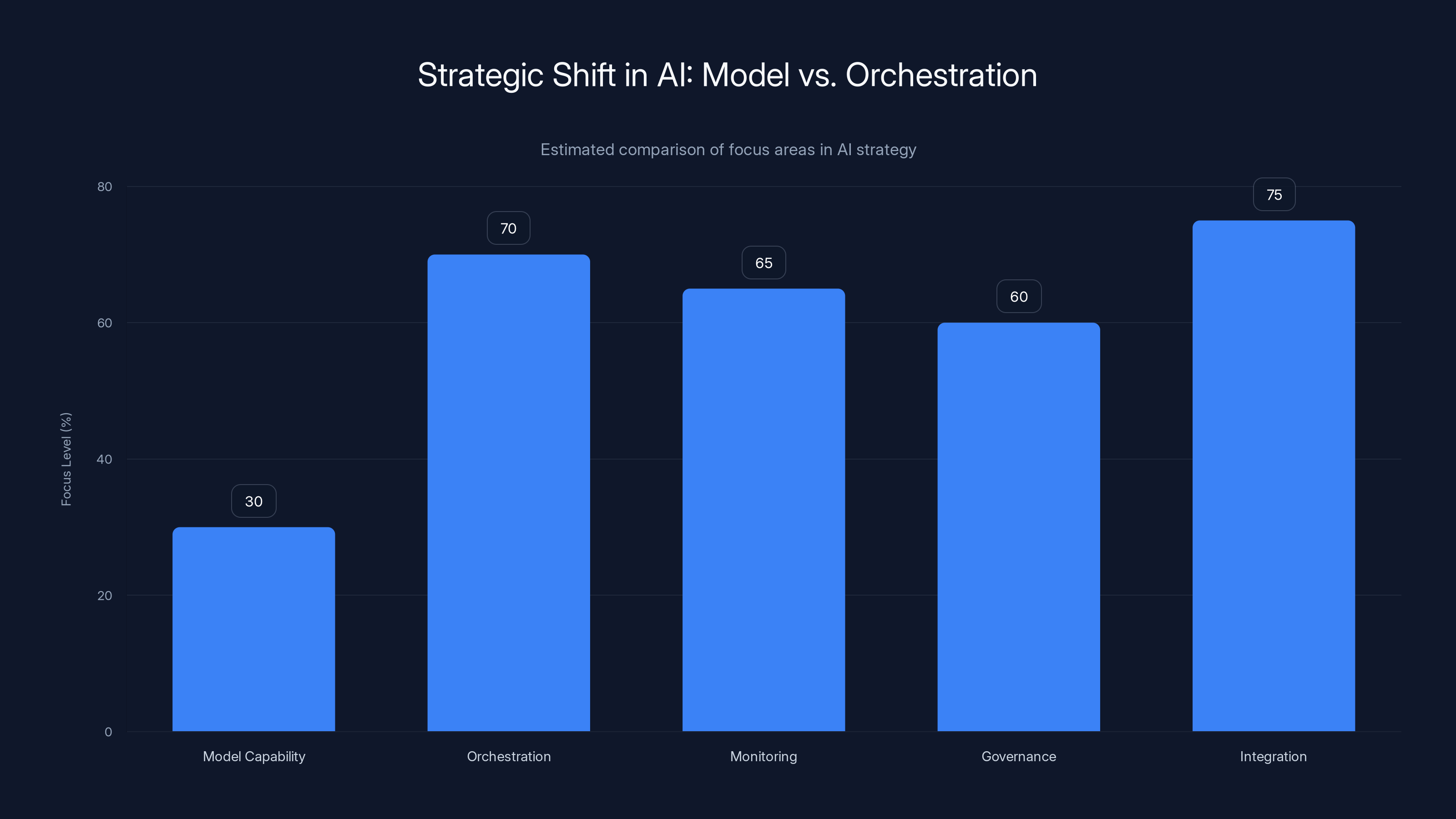 Strategic Shift in AI: Model vs. Orchestration

Estimated comparison of focus areas in AI strategy

Focus Level (%)

80
60
40
20
0

30
70
65
60
75

Model Capability
Orchestration
Monitoring
Governance
Integration